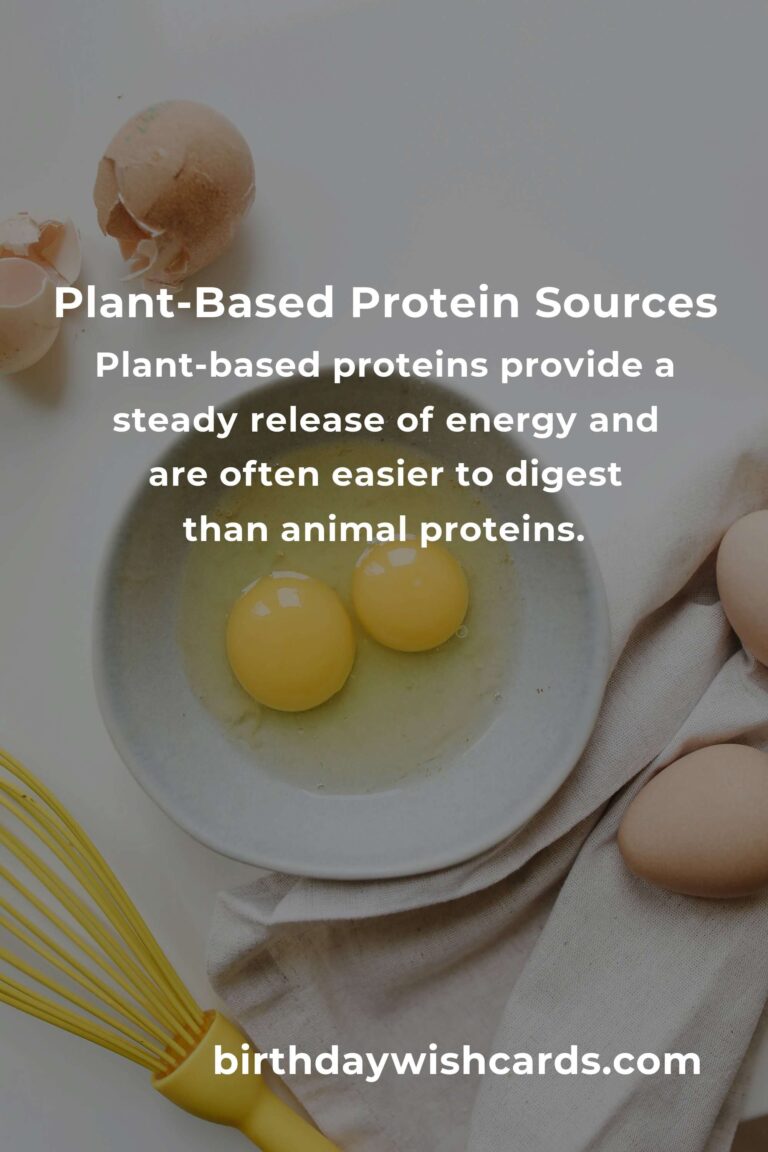 Plant-Based Protein Sources

Plant-based proteins provide a steady release of energy and are often easier to digest than animal proteins.

birthdaywishcards.com